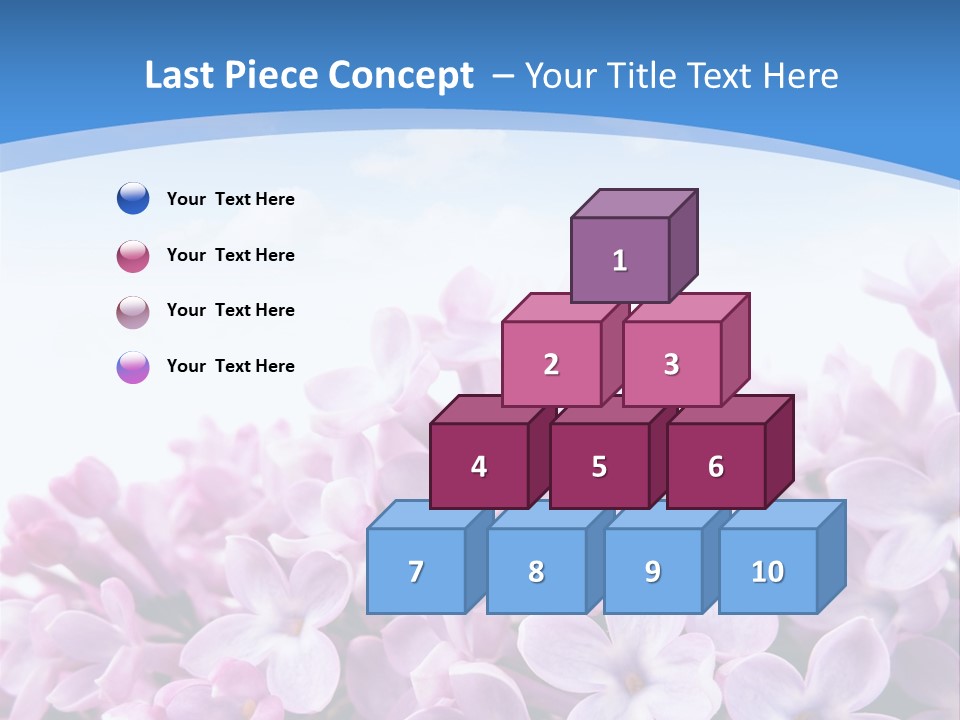 Last Piece Concept – Your Title Text Here

Your Text Here

Your Text Here

Your Text Here

Your Text Here

1

2 3

4 5 6

7 8 9 10